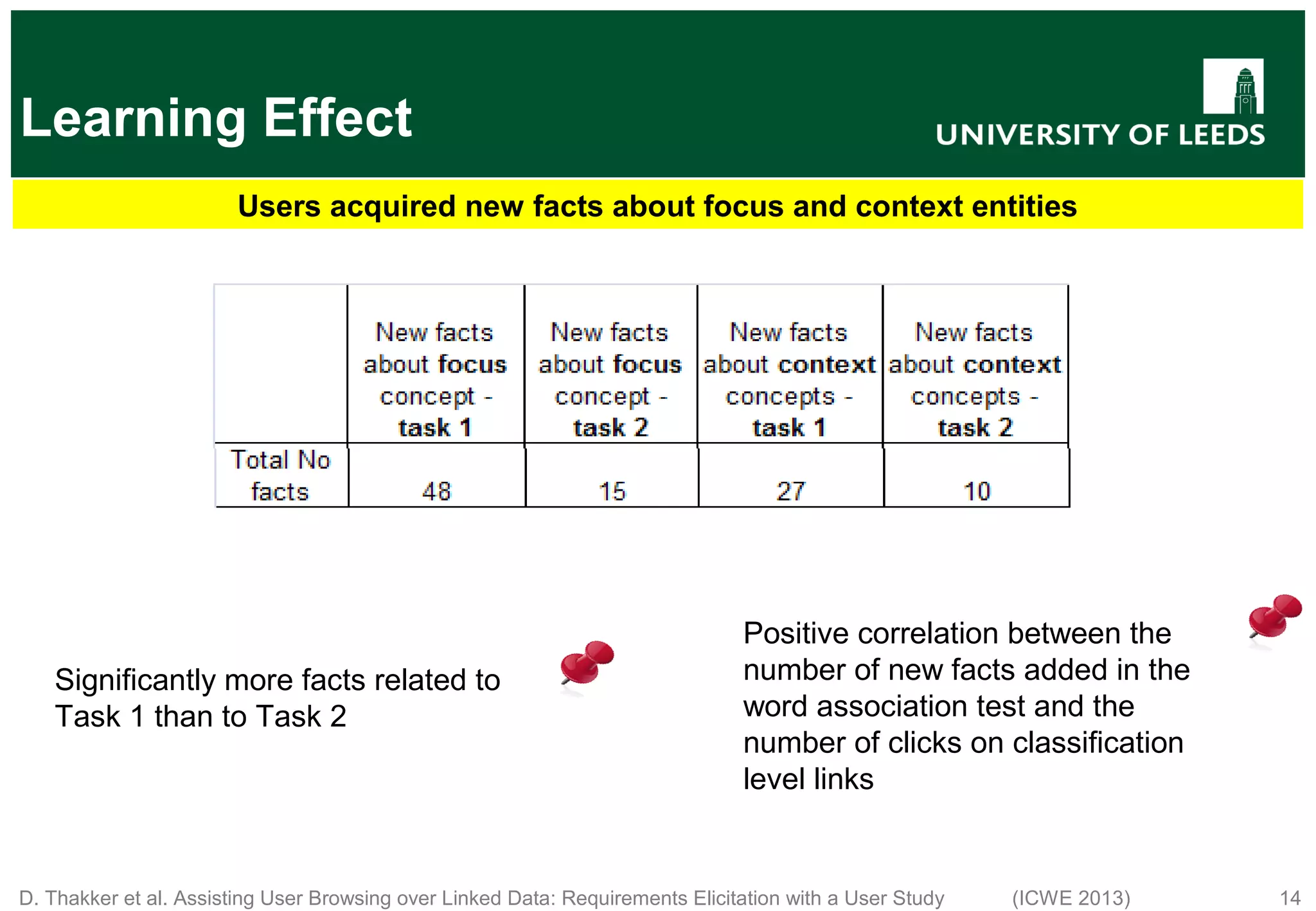 Learning Effect

UNIVERSITY OF LEEDS

Users acquired new facts about focus and context entities

| | New facts about focus concept - task 1 | New facts about focus concept - task 2 | New facts about context concepts - task 1 | New facts about context concepts - task 2 |
|---|---|---|---|---|
| Total No facts | 48 | 15 | 27 | 10 |

Significantly more facts related to Task 1 than to Task 2

Positive correlation between the number of new facts added in the word association test and the number of clicks on classification level links

D. Thakker et al. Assisting User Browsing over Linked Data: Requirements Elicitation with a User Study (ICWE 2013) 14